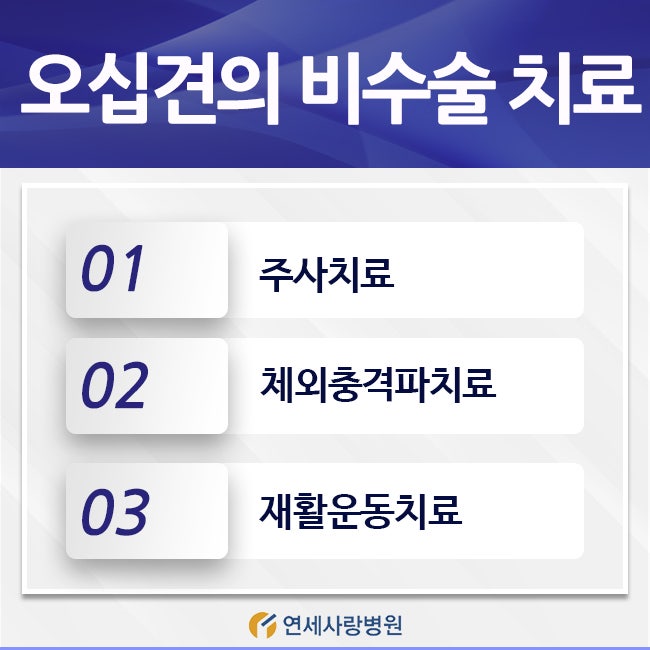 오십견의 비수술 치료

01 주사치료

02 체외충격파치료

03 재활운동치료

연세사랑병원